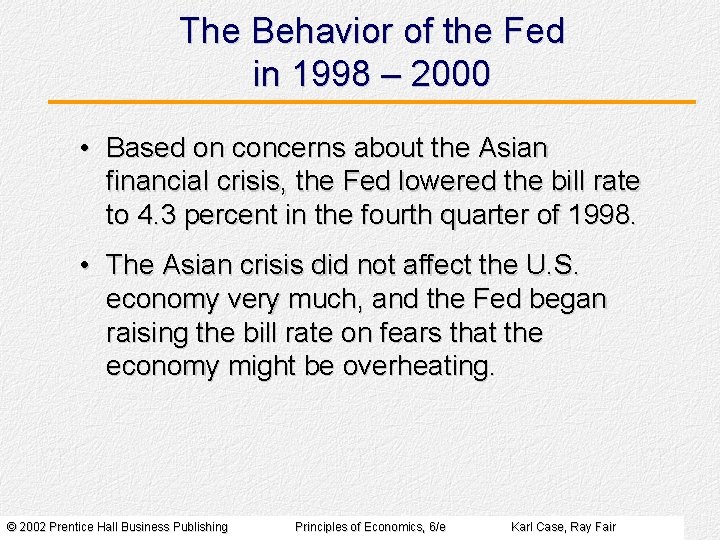 The Behavior of the Fed in 1998 – 2000

• Based on concerns about the Asian financial crisis, the Fed lowered the bill rate to 4.3 percent in the fourth quarter of 1998.

• The Asian crisis did not affect the U.S. economy very much, and the Fed began raising the bill rate on fears that the economy might be overheating.

© 2002 Prentice Hall Business Publishing Principles of Economics, 6/e Karl Case, Ray Fair